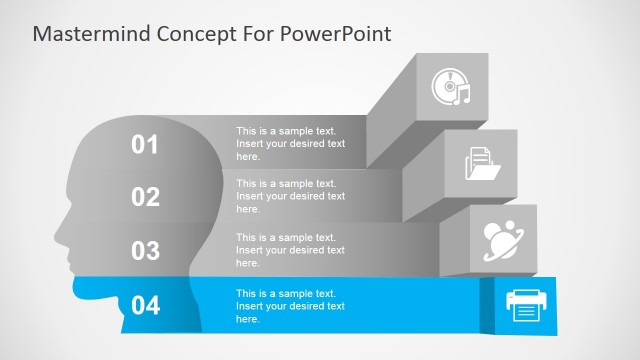 Mastermind Concept For PowerPoint

01

This is a sample text. Insert your desired text here.

02

This is a sample text. Insert your desired text here.

03

This is a sample text. Insert your desired text here.

04

This is a sample text. Insert your desired text here.